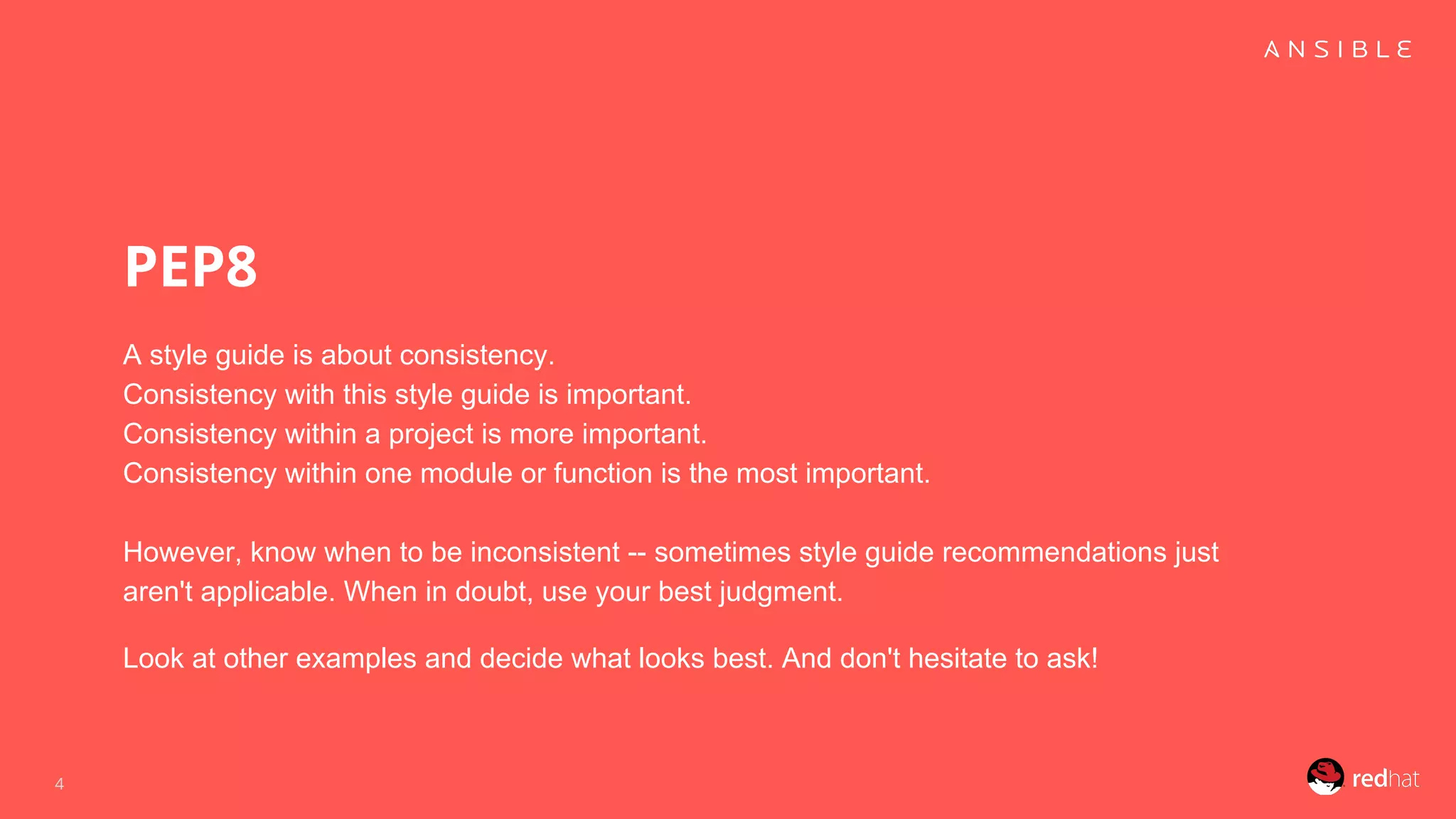 ANSIBLE

PEP8

A style guide is about consistency.
Consistency with this style guide is important.
Consistency within a project is more important.
Consistency within one module or function is the most important.

However, know when to be inconsistent -- sometimes style guide recommendations just aren't applicable. When in doubt, use your best judgment.

Look at other examples and decide what looks best. And don't hesitate to ask!

4

redhat